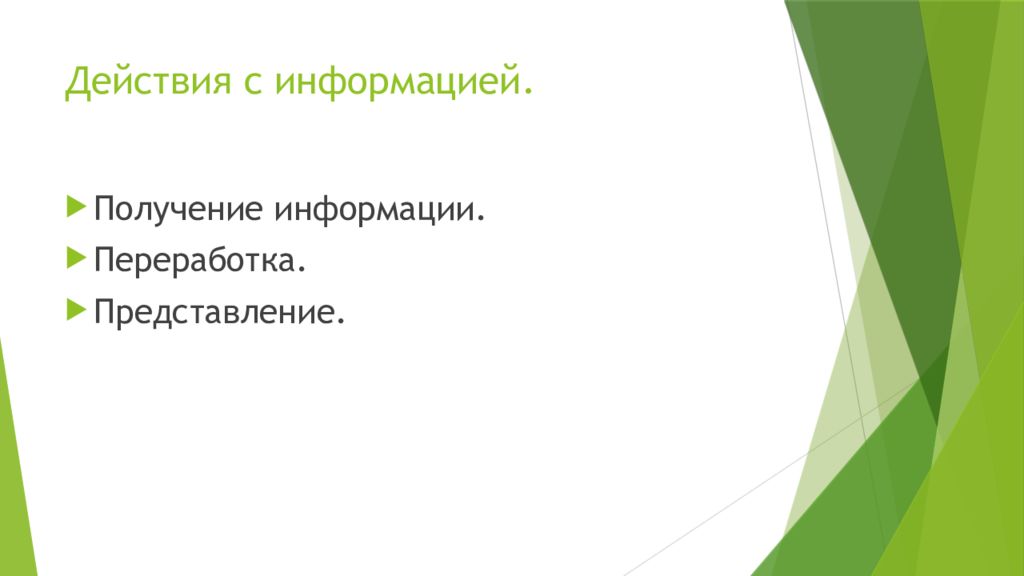 Действия с информацией.

Получение информации.
Переработка.
Представление.